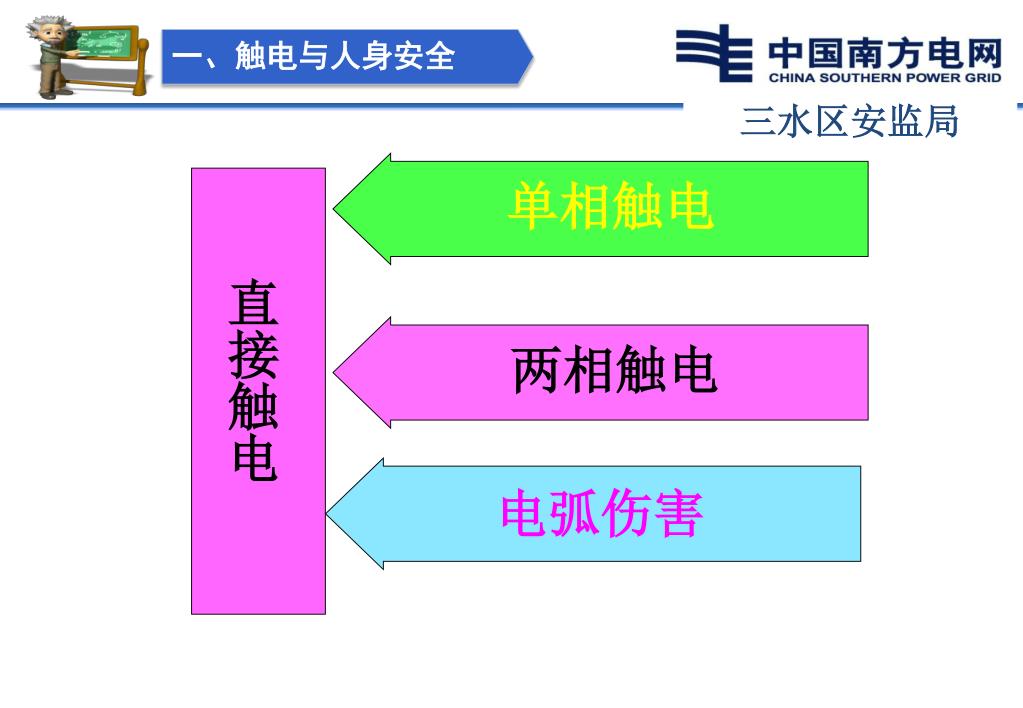 一、触电与人身安全

中国南方电网
CHINA SOUTHERN POWER GRID

三水区安监局

直接触电

单相触电

两相触电

电弧伤害